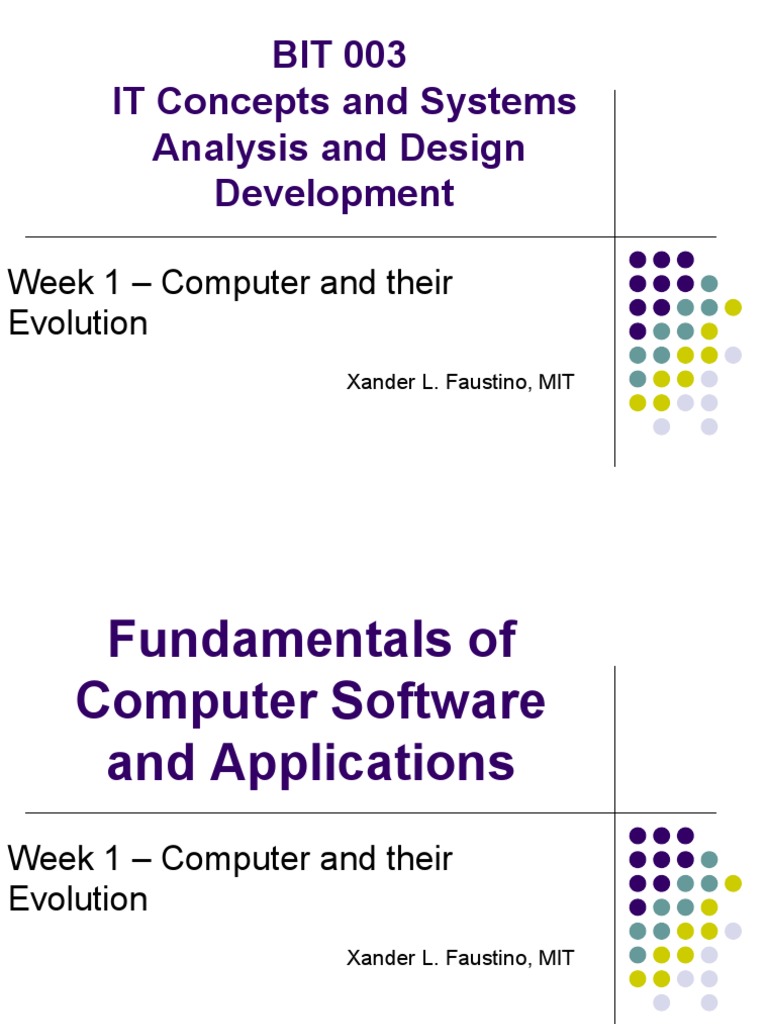 BIT 003
IT Concepts and Systems Analysis and Design Development

Week 1 – Computer and their Evolution

Xander L. Faustino, MIT

Fundamentals of Computer Software and Applications

Week 1 – Computer and their Evolution

Xander L. Faustino, MIT